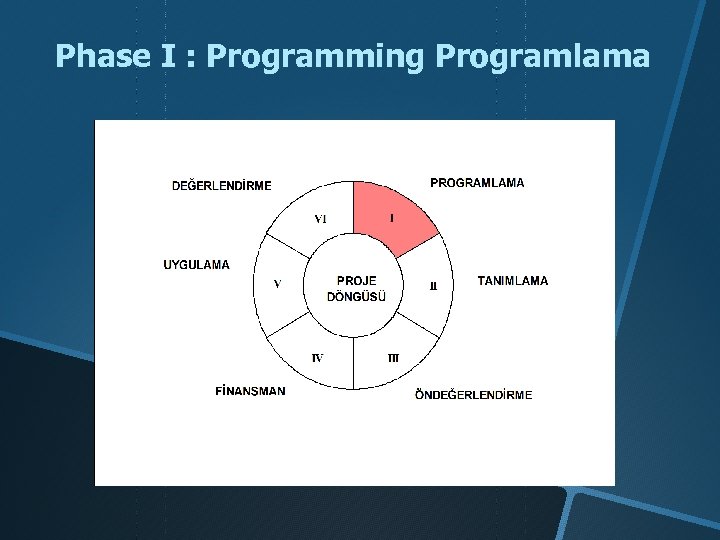 Phase I : Programming Programlama

DEĞERLENDİRME

PROGRAMLAMA

VI

I

UYGULAMA

V

PROJE DÖNGÜSÜ

II

TANIMLAMA

IV

III

FİNANSMAN

ÖNDEĞERLENDİRME